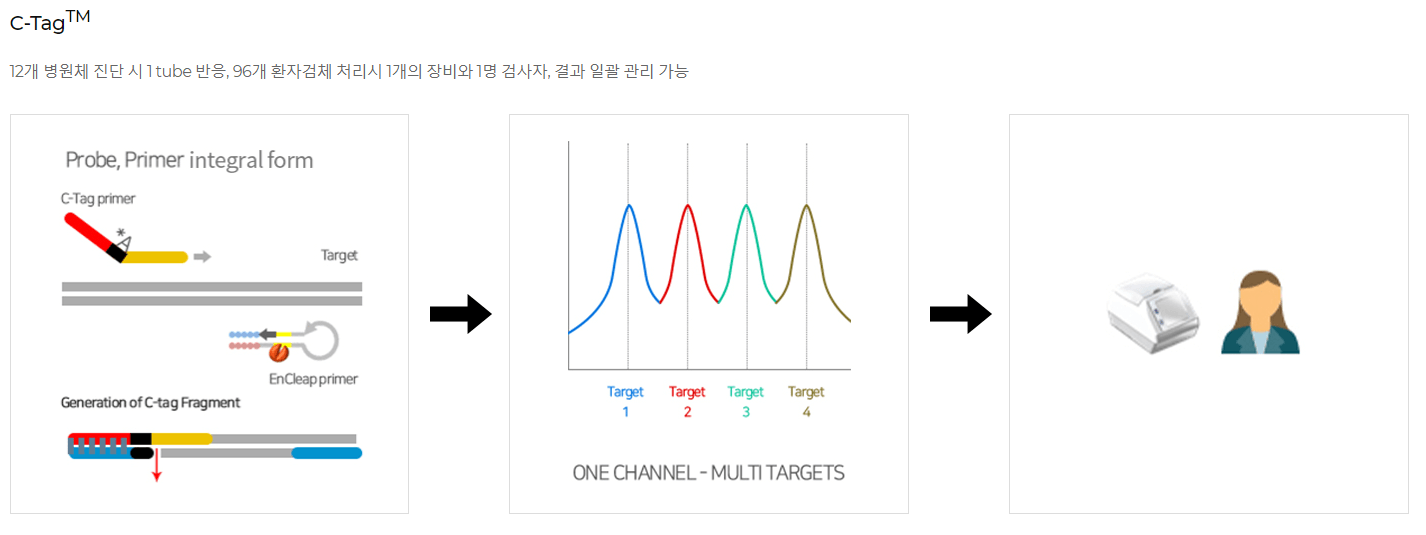 C-Tag$^{TM}$

12개 병원체 진단 시 1 tube 반응, 96개 환자검체 처리시 1개의 장비와 1명 검사자, 결과 일괄 관리 가능

Probe, Primer integral form

C-Tag primer

Target

EnCleap primer

Generation of C-tag Fragment

Target 1

Target 2

Target 3

Target 4

ONE CHANNEL - MULTI TARGETS